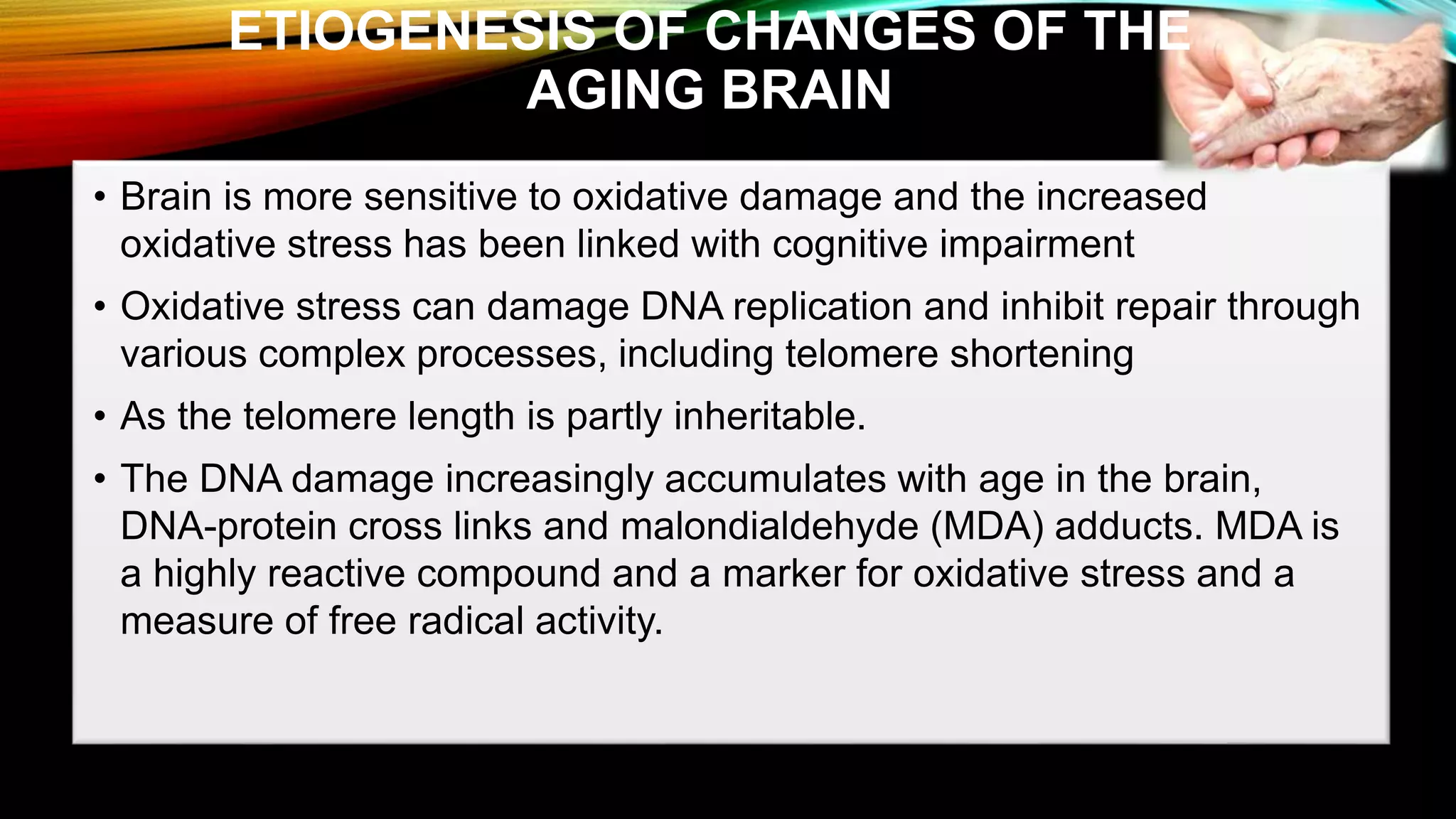 ETIOGENESIS OF CHANGES OF THE AGING BRAIN

• Brain is more sensitive to oxidative damage and the increased oxidative stress has been linked with cognitive impairment

• Oxidative stress can damage DNA replication and inhibit repair through various complex processes, including telomere shortening

• As the telomere length is partly inheritable.

• The DNA damage increasingly accumulates with age in the brain, DNA-protein cross links and malondialdehyde (MDA) adducts. MDA is a highly reactive compound and a marker for oxidative stress and a measure of free radical activity.